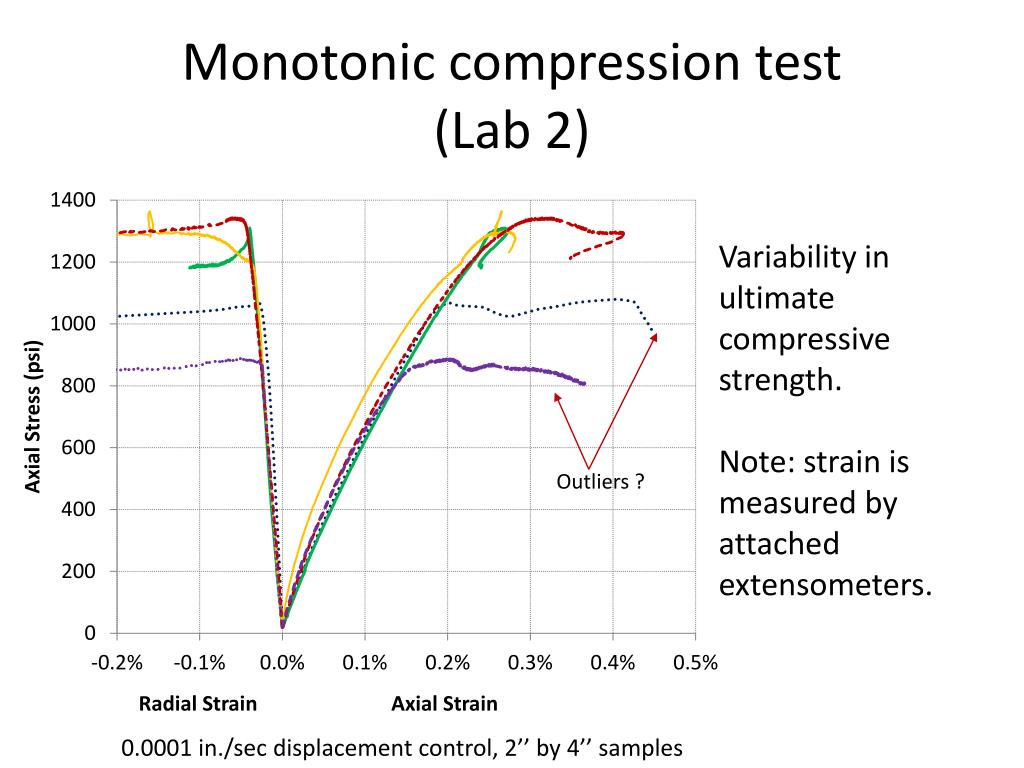 Monotonic compression test
(Lab 2)

Axial Stress (psi)

1400
1200
1000
800
600
400
200
0

-0.2% -0.1% 0.0% 0.1% 0.2% 0.3% 0.4% 0.5%

Radial Strain

Axial Strain

Outliers ?

Variability in ultimate compressive strength.

Note: strain is measured by attached extensometers.

0.0001 in./sec displacement control, 2’’ by 4’’ samples